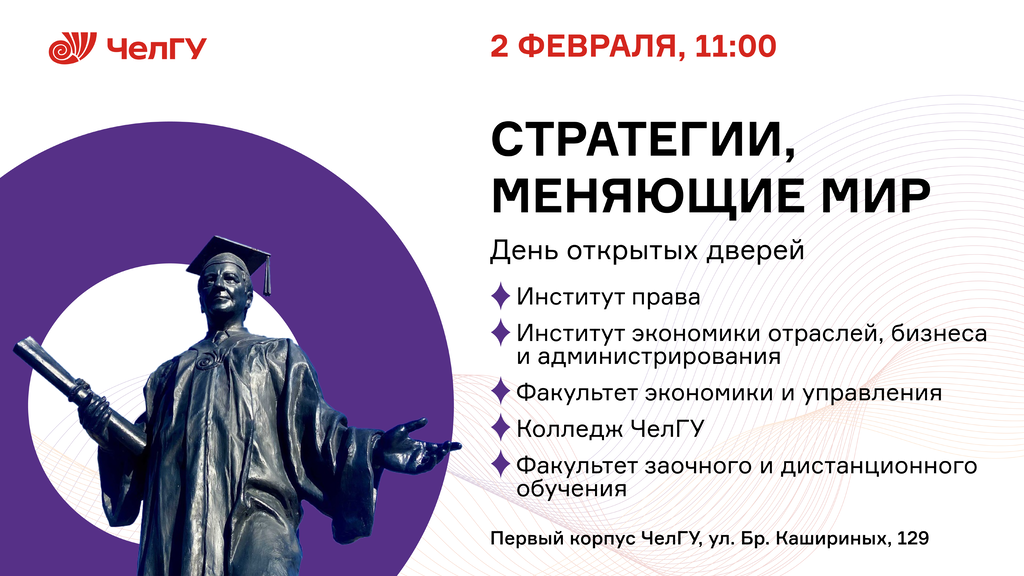 ЧелГУ

2 ФЕВРАЛЯ, 11:00

СТРАТЕГИИ, МЕНЯЮЩИЕ МИР

День открытых дверей

Институт права

Институт экономики отраслей, бизнеса и администрирования

Факультет экономики и управления

Колледж ЧелГУ

Факультет заочного и дистанционного обучения

Первый корпус ЧелГУ, ул. Бр. Кашириных, 129